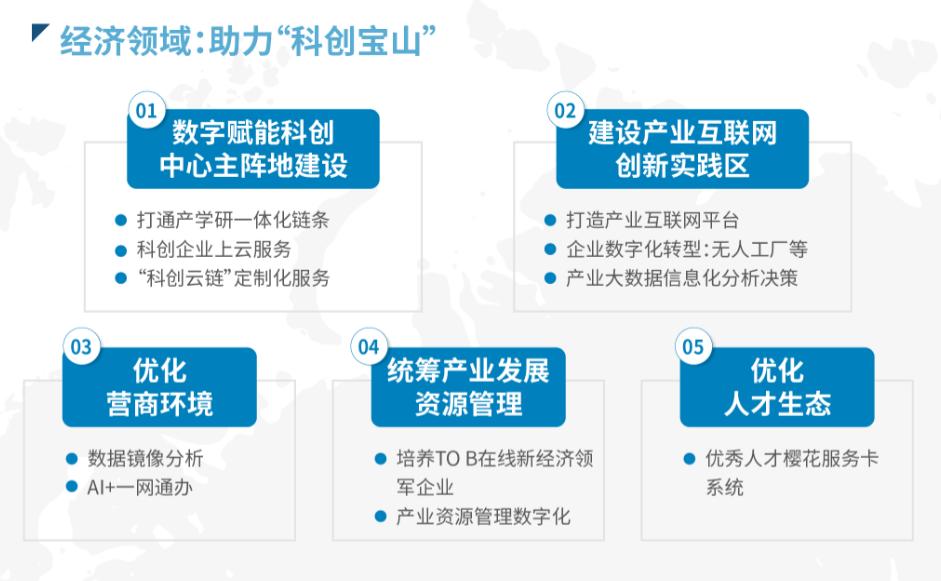 经济领域:助力“科创宝山”

01
数字赋能科创
中心主阵地建设

• 打通产学研一体化链条
• 科创企业上云服务
• “科创云链”定制化服务

02
建设产业互联网
创新实践区

• 打造产业互联网平台
• 企业数字化转型:无人工厂等
• 产业大数据信息化分析决策

03
优化
营商环境

• 数据镜像分析
• AI+一网通办

04
统筹产业发展
资源管理

• 培养TO B在线新经济领军企业
• 产业资源管理数字化

05
优化
人才生态

• 优秀人才樱花服务卡系统